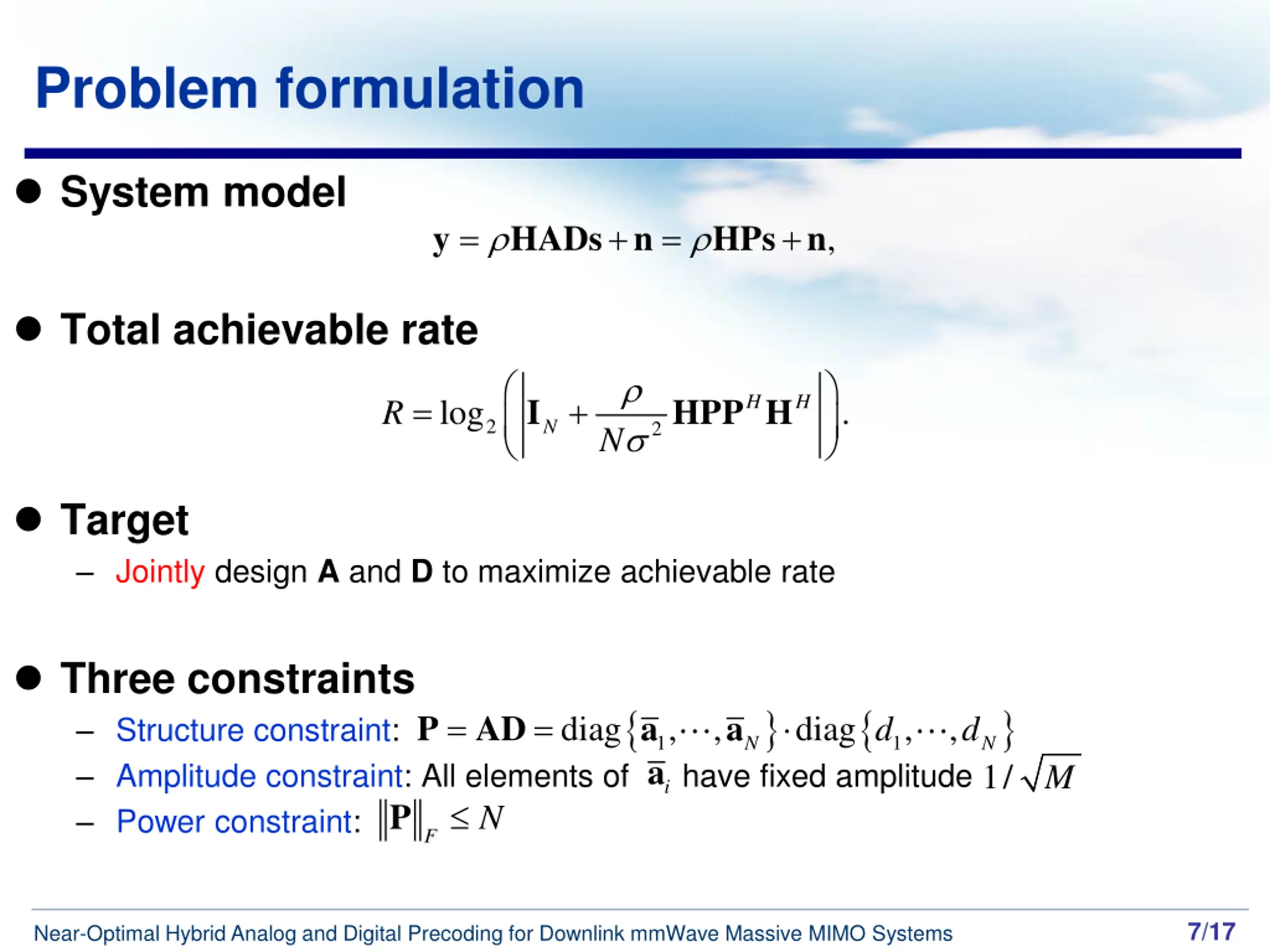 Problem formulation

● System model

$\mathbf{y} = \rho\mathbf{HADs} + \mathbf{n} = \rho\mathbf{HPs} + \mathbf{n},$

● Total achievable rate

$R = \log_2\left(\left|\mathbf{I}_N + \frac{\rho}{N\sigma^2}\mathbf{HPP}^H\mathbf{H}^H\right|\right).$

● Target

– Jointly design **A** and **D** to maximize achievable rate

● Three constraints

– Structure constraint: $\mathbf{P} = \mathbf{AD} = \mathrm{diag}\{\bar{\mathbf{a}}_1, \cdots, \bar{\mathbf{a}}_N\} \cdot \mathrm{diag}\{d_1, \cdots, d_N\}$

– Amplitude constraint: All elements of $\bar{\mathbf{a}}_i$ have fixed amplitude $1/\sqrt{M}$

– Power constraint: $\|\mathbf{P}\|_F \leq N$

Near-Optimal Hybrid Analog and Digital Precoding for Downlink mmWave Massive MIMO Systems

7/17